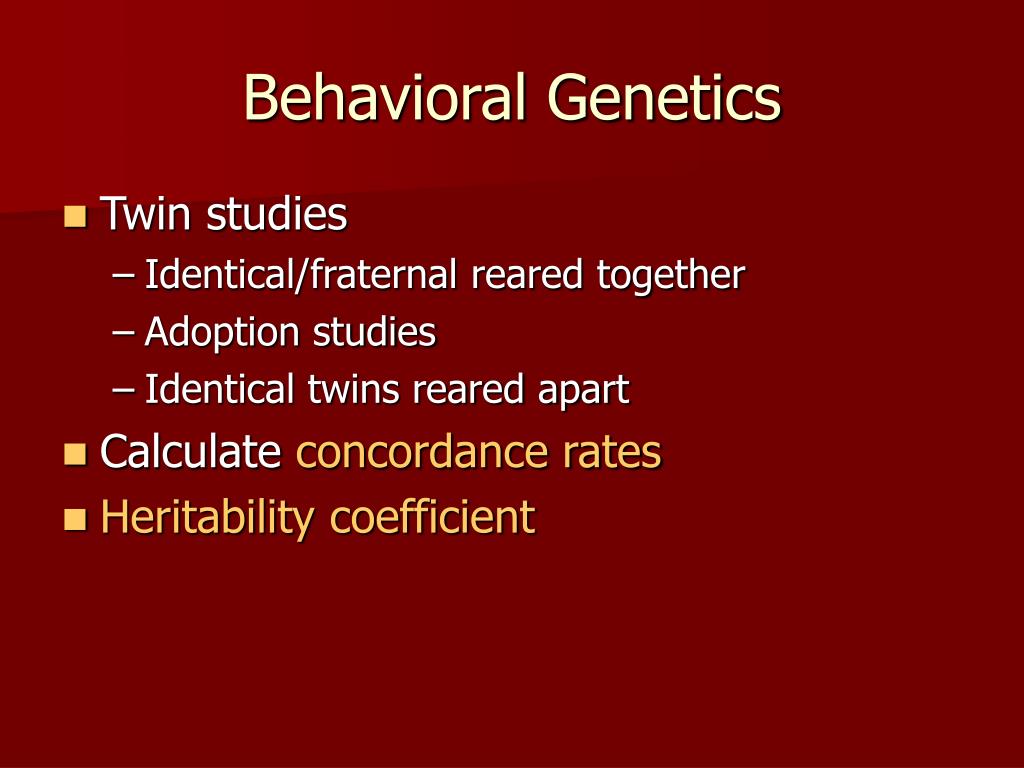 Behavioral Genetics

Twin studies
– Identical/fraternal reared together
– Adoption studies
– Identical twins reared apart

Calculate concordance rates

Heritability coefficient